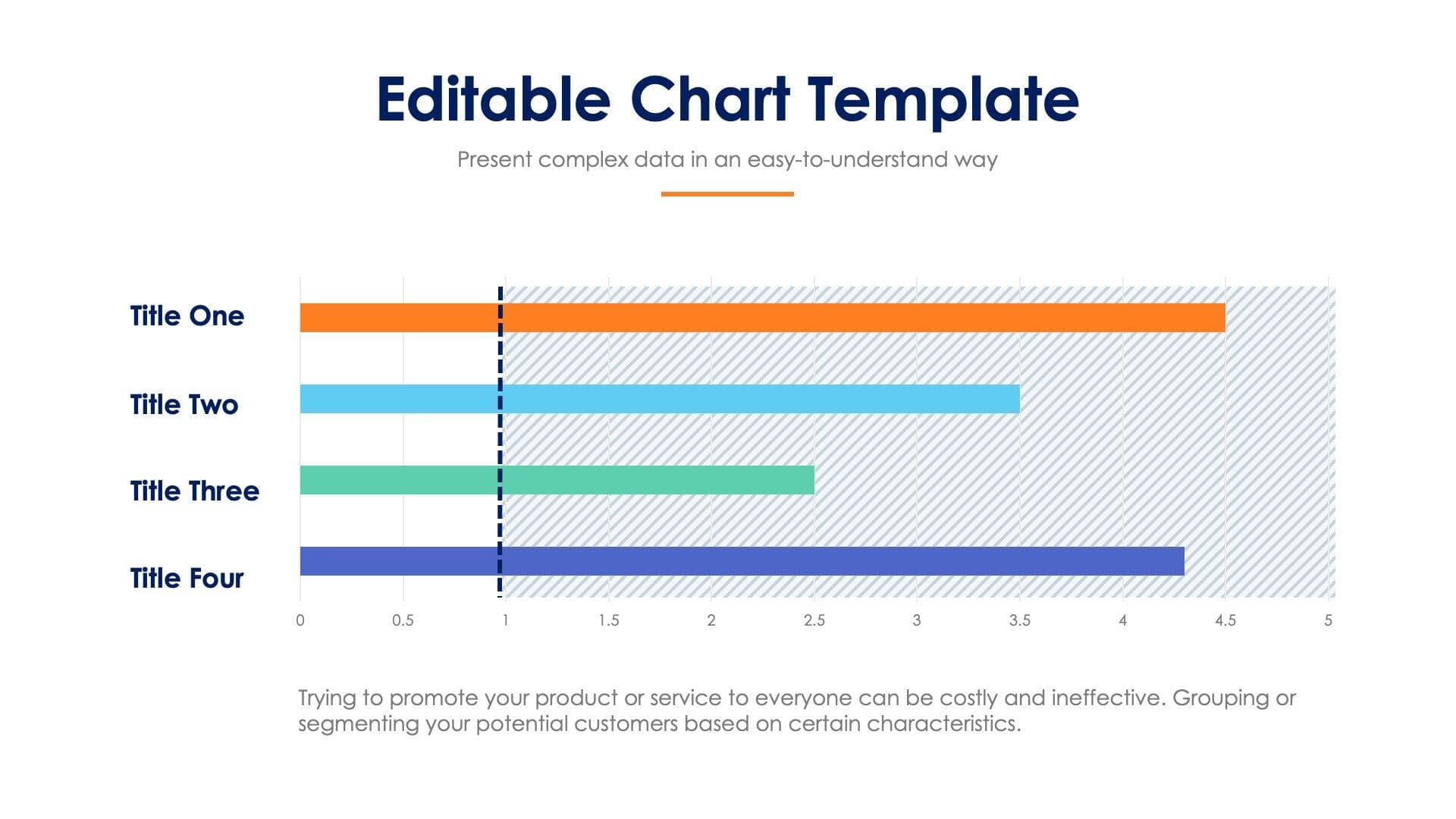 Editable Chart Template

Present complex data in an easy-to-understand way

Title One

Title Two

Title Three

Title Four

0 0.5 1 1.5 2 2.5 3 3.5 4 4.5 5

Trying to promote your product or service to everyone can be costly and ineffective. Grouping or segmenting your potential customers based on certain characteristics.